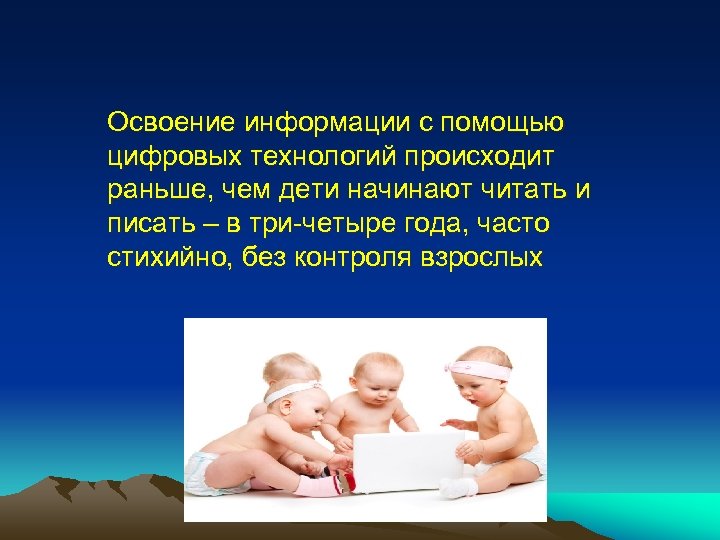 Освоение информации с помощью цифровых технологий происходит раньше, чем дети начинают читать и писать – в три-четыре года, часто стихийно, без контроля взрослых